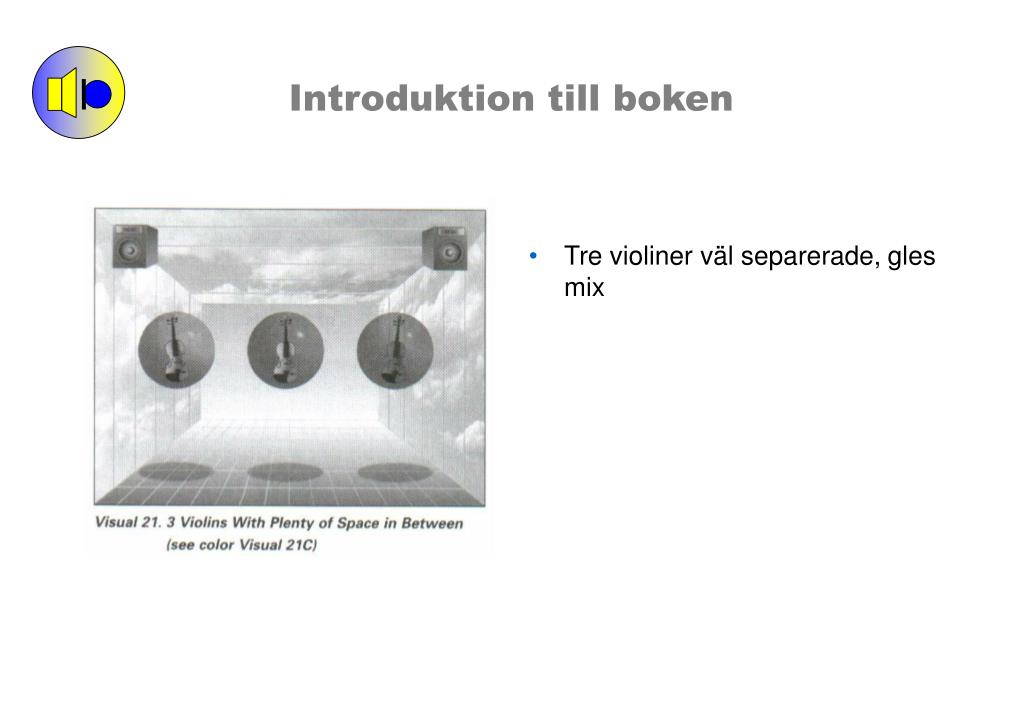 Introduktion till boken

Visual 21. 3 Violins With Plenty of Space in Between
(see color Visual 21C)

• Tre violiner väl separerade, gles mix